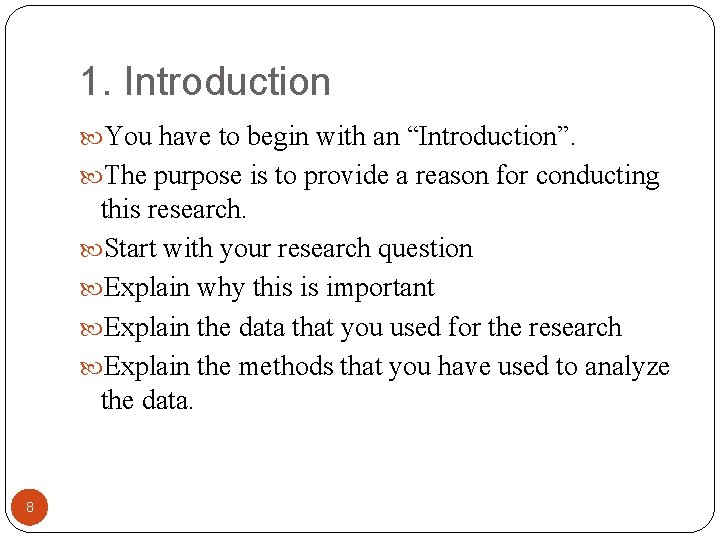 1. Introduction

You have to begin with an “Introduction”.

The purpose is to provide a reason for conducting this research.

Start with your research question

Explain why this is important

Explain the data that you used for the research

Explain the methods that you have used to analyze the data.

8